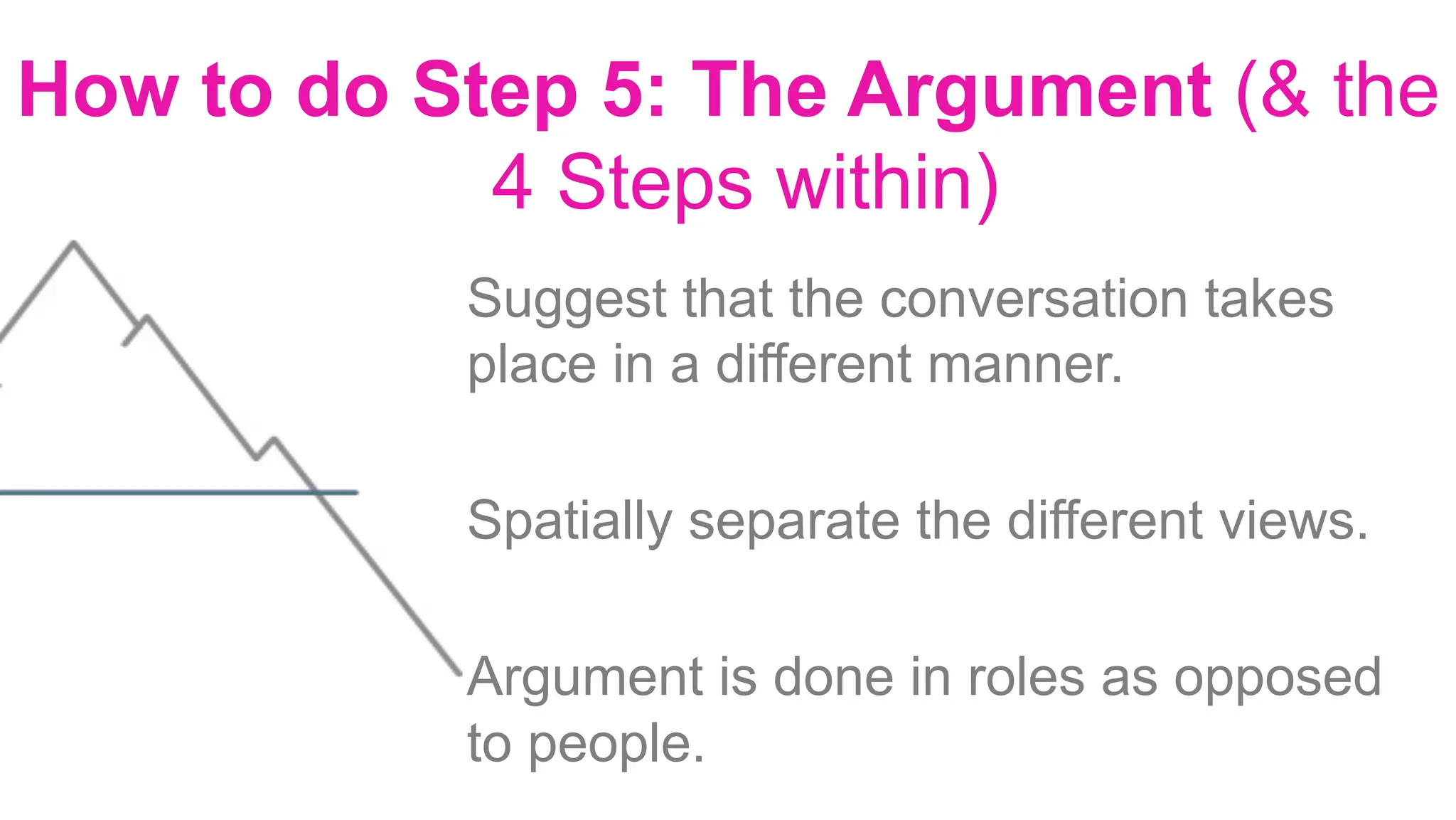 How to do Step 5: The Argument (& the 4 Steps within)

Suggest that the conversation takes place in a different manner.

Spatially separate the different views.

Argument is done in roles as opposed to people.